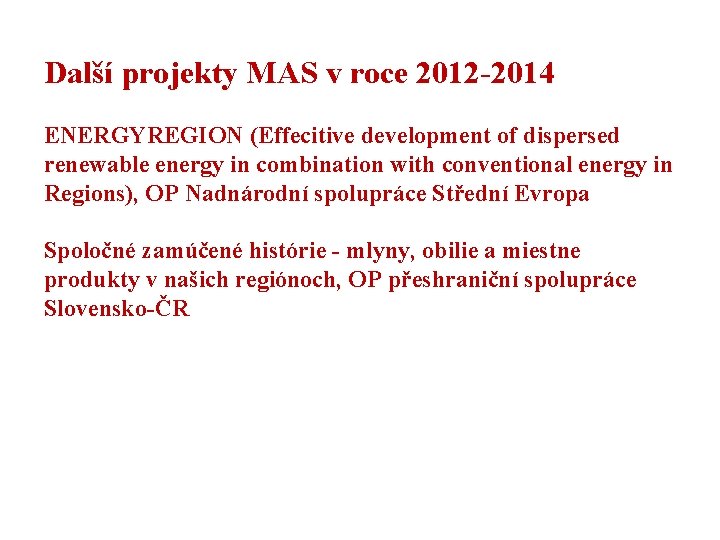 Další projekty MAS v roce 2012-2014

ENERGYREGION (Effecitive development of dispersed renewable energy in combination with conventional energy in Regions), OP Nadnárodní spolupráce Střední Evropa

Spoločné zamúčené histórie - mlyny, obilie a miestne produkty v našich regiónoch, OP přeshraniční spolupráce Slovensko-ČR